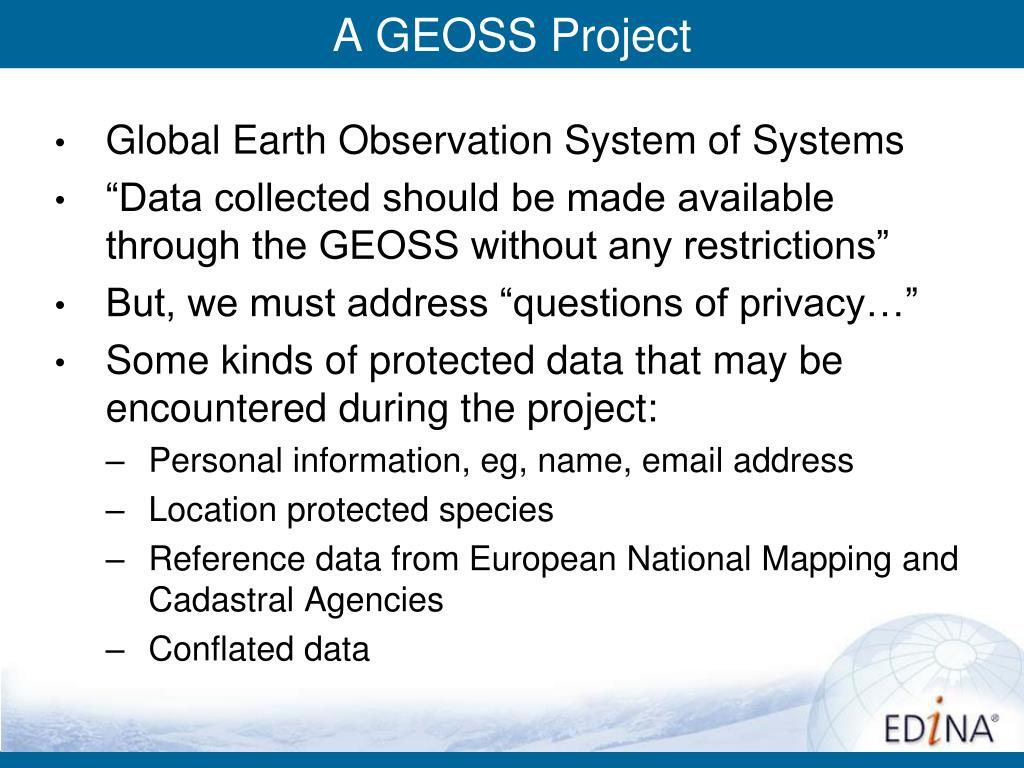 A GEOSS Project

• Global Earth Observation System of Systems
• “Data collected should be made available through the GEOSS without any restrictions”
• But, we must address “questions of privacy…”
• Some kinds of protected data that may be encountered during the project:
– Personal information, eg, name, email address
– Location protected species
– Reference data from European National Mapping and Cadastral Agencies
– Conflated data

EDINA®